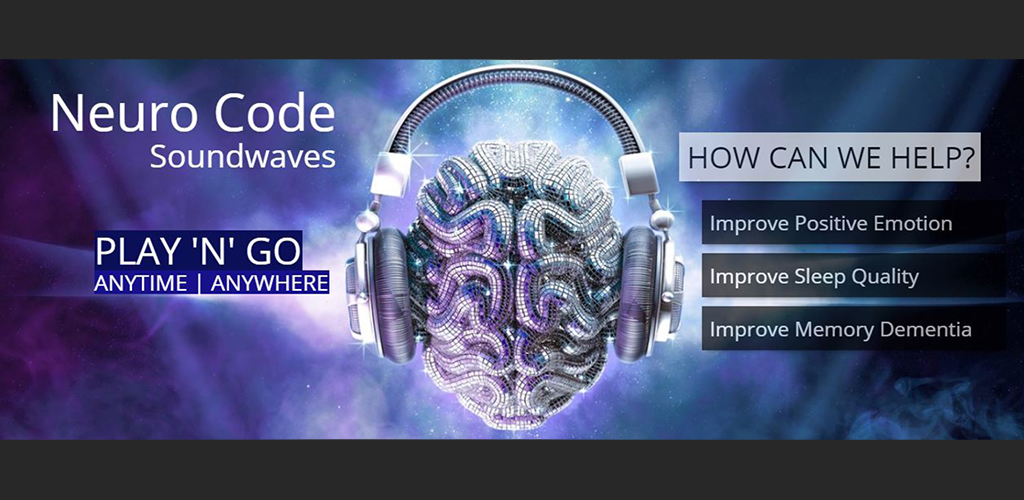 Neuro Code
Soundwaves

PLAY 'N' GO
ANYTIME | ANYWHERE

HOW CAN WE HELP?

Improve Positive Emotion

Improve Sleep Quality

Improve Memory Dementia